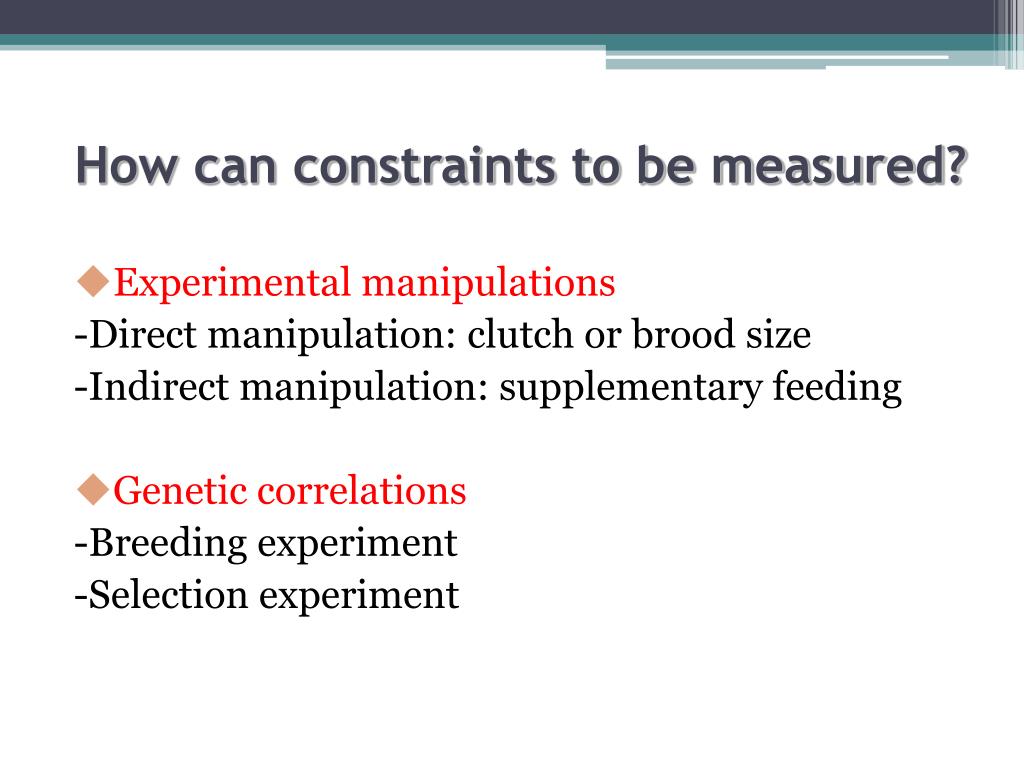 How can constraints to be measured?

◆Experimental manipulations
-Direct manipulation: clutch or brood size
-Indirect manipulation: supplementary feeding

◆Genetic correlations
-Breeding experiment
-Selection experiment